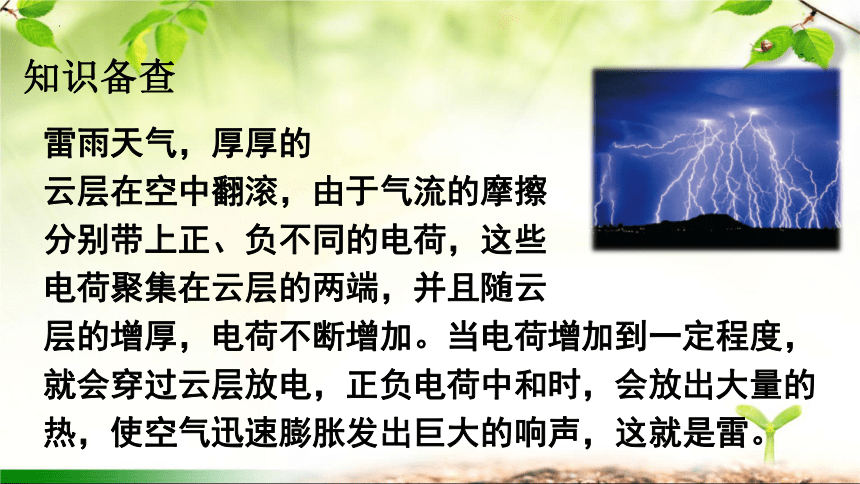 知识备查

雷雨天气，厚厚的云层在空中翻滚，由于气流的摩擦分别带上正、负不同的电荷，这些电荷聚集在云层的两端，并且随云层的增厚，电荷不断增加。当电荷增加到一定程度，就会穿过云层放电，正负电荷中和时，会放出大量的热，使空气迅速膨胀发出巨大的响声，这就是雷。